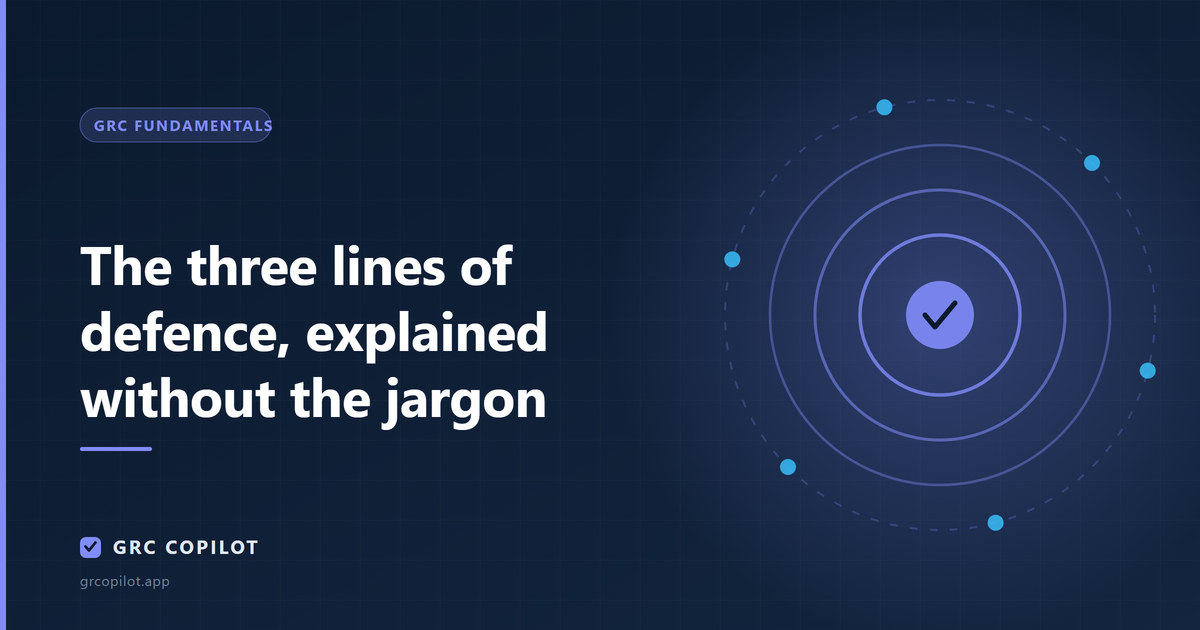 GRC FUNDAMENTALS

The three lines of defence, explained without the jargon

GRC COPILOT

grcopilot.app